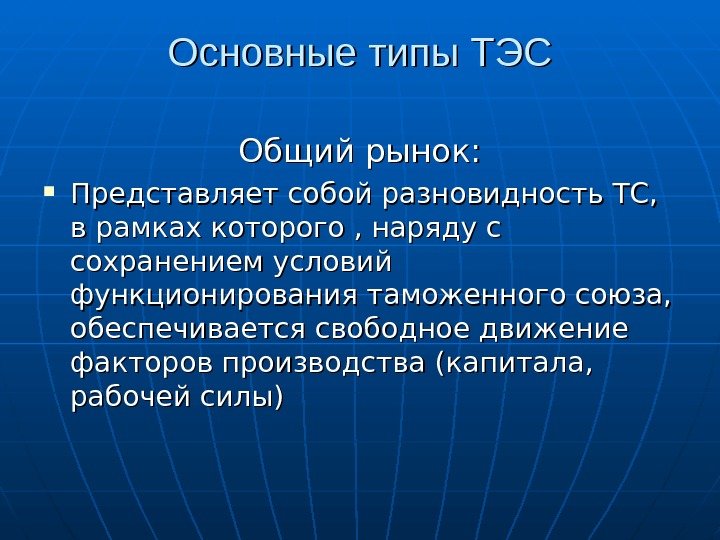 Основные типы ТЭС

Общий рынок:

▪ Представляет собой разновидность ТС, в рамках которого , наряду с сохранением условий функционирования таможенного союза, обеспечивается свободное движение факторов производства (капитала, рабочей силы)